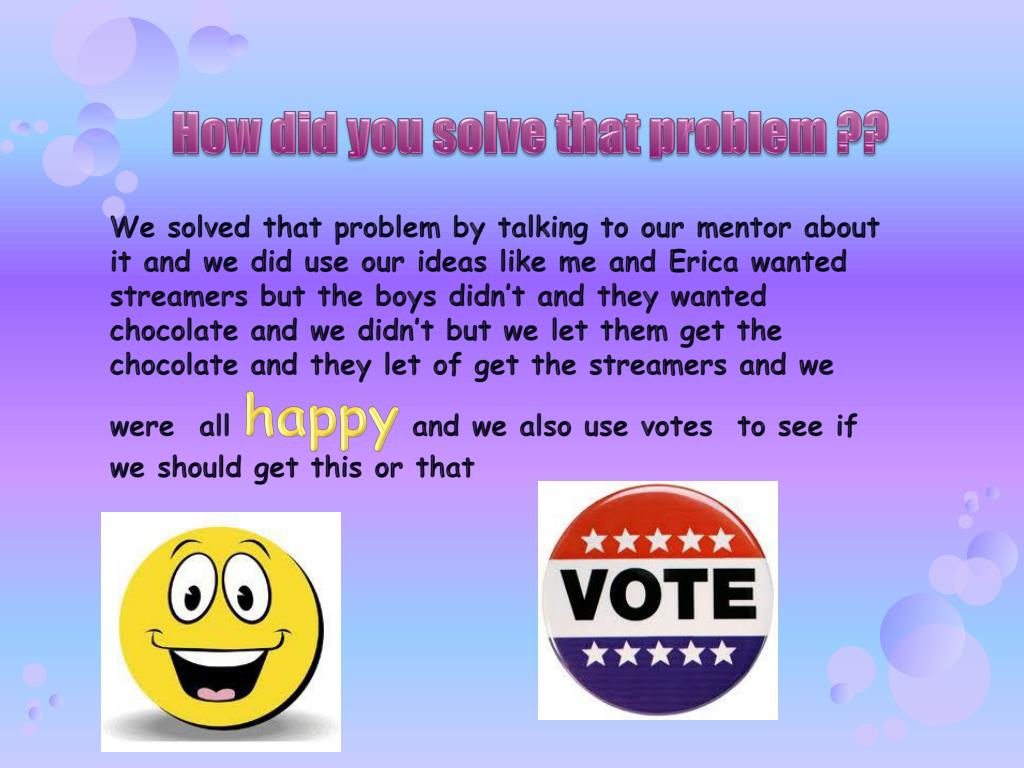 How did you solve that problem ??

We solved that problem by talking to our mentor about it and we did use our ideas like me and Erica wanted streamers but the boys didn't and they wanted chocolate and we didn't but we let them get the chocolate and they let of get the streamers and we were all happy and we also use votes to see if we should get this or that

VOTE